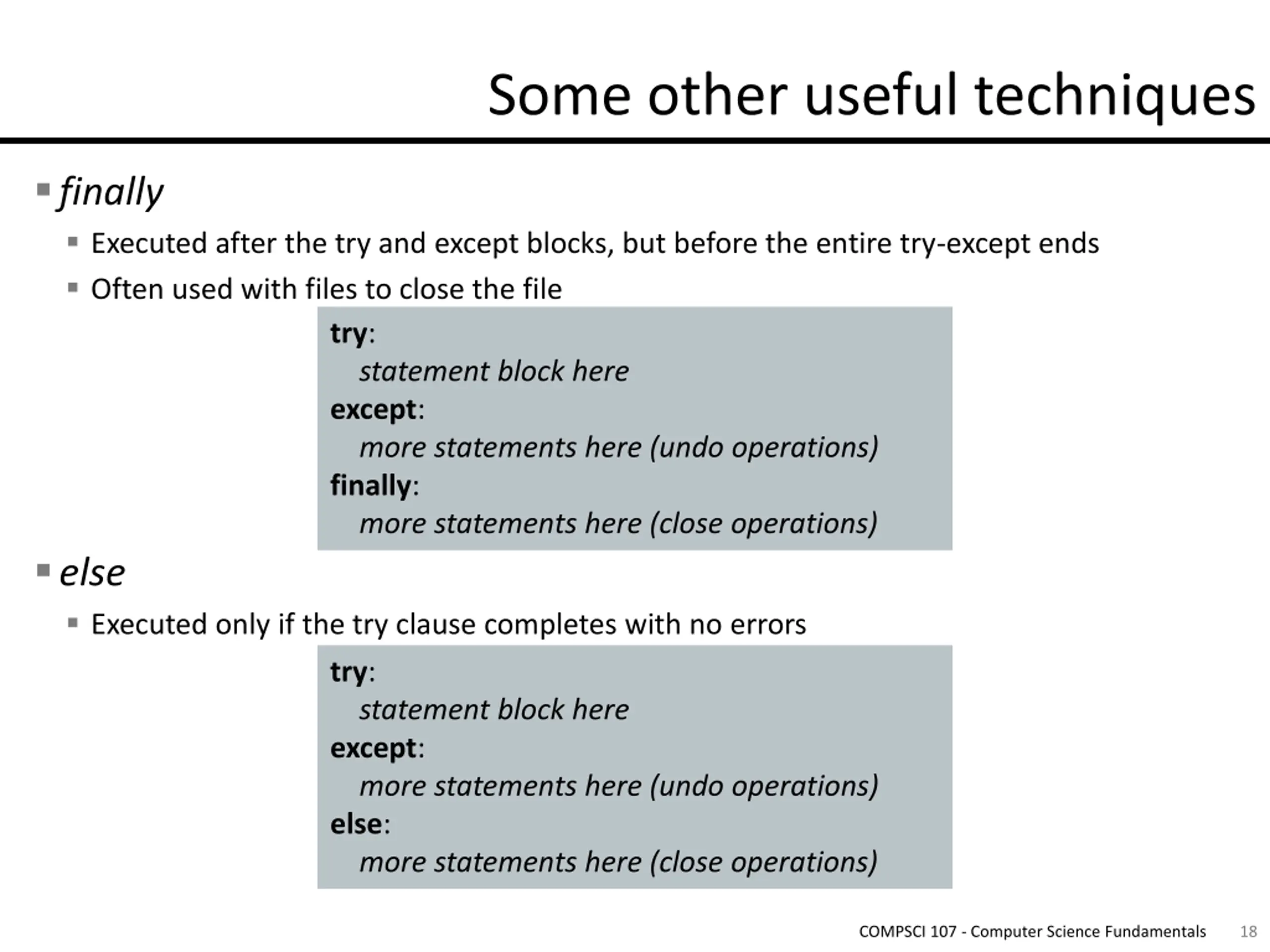 Some other useful techniques

finally

Executed after the try and except blocks, but before the entire try-except ends

Often used with files to close the file

try:
statement block here
except:
more statements here (undo operations)
finally:
more statements here (close operations)

else

Executed only if the try clause completes with no errors

try:
statement block here
except:
more statements here (undo operations)
else:
more statements here (close operations)

COMPSCI 107 - Computer Science Fundamentals 18